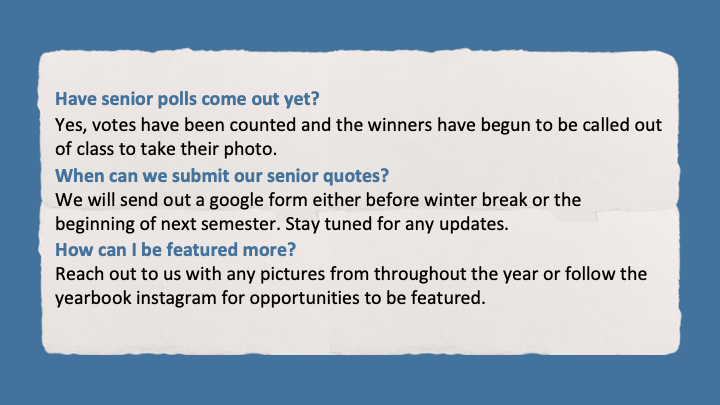 Have senior polls come out yet?
Yes, votes have been counted and the winners have begun to be called out of class to take their photo.

When can we submit our senior quotes?
We will send out a google form either before winter break or the beginning of next semester. Stay tuned for any updates.

How can I be featured more?
Reach out to us with any pictures from throughout the year or follow the yearbook instagram for opportunities to be featured.